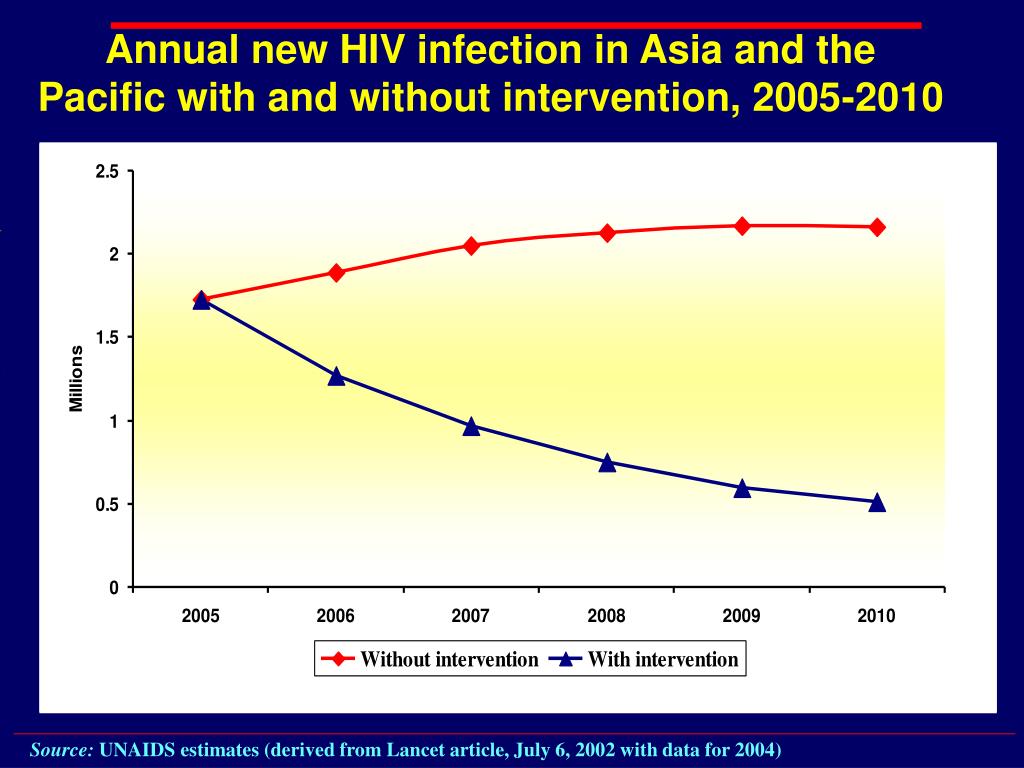 Annual new HIV infection in Asia and the Pacific with and without intervention, 2005-2010

2.5
2
1.5
1
0.5
0

Millions

2005
2006
2007
2008
2009
2010

Without intervention
With intervention

Source: UNAIDS estimates (derived from Lancet article, July 6, 2002 with data for 2004)